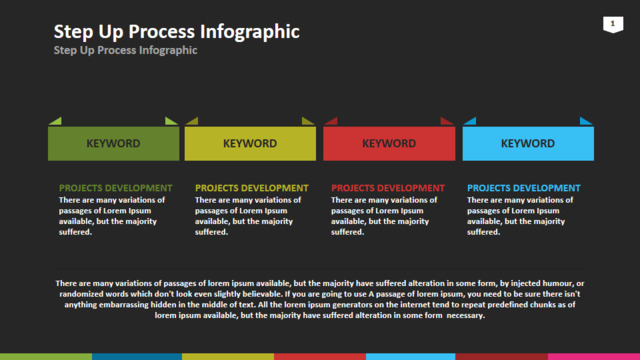 Step Up Process Infographic

Step Up Process Infographic

1

KEYWORD

KEYWORD

KEYWORD

KEYWORD

PROJECTS DEVELOPMENT

There are many variations of passages of Lorem Ipsum available, but the majority suffered.

PROJECTS DEVELOPMENT

There are many variations of passages of Lorem Ipsum available, but the majority suffered.

PROJECTS DEVELOPMENT

There are many variations of passages of Lorem Ipsum available, but the majority suffered.

PROJECTS DEVELOPMENT

There are many variations of passages of Lorem Ipsum available, but the majority suffered.

There are many variations of passages of lorem ipsum available, but the majority have suffered alteration in some form, by injected humour, or randomized words which don't look even slightly believable. If you are going to use A passage of lorem ipsum, you need to be sure there isn't anything embarrassing hidden in the middle of text. All the lorem ipsum generators on the internet tend to repeat predefined chunks as of lorem ipsum available, but the majority have suffered alteration in some form necessary.